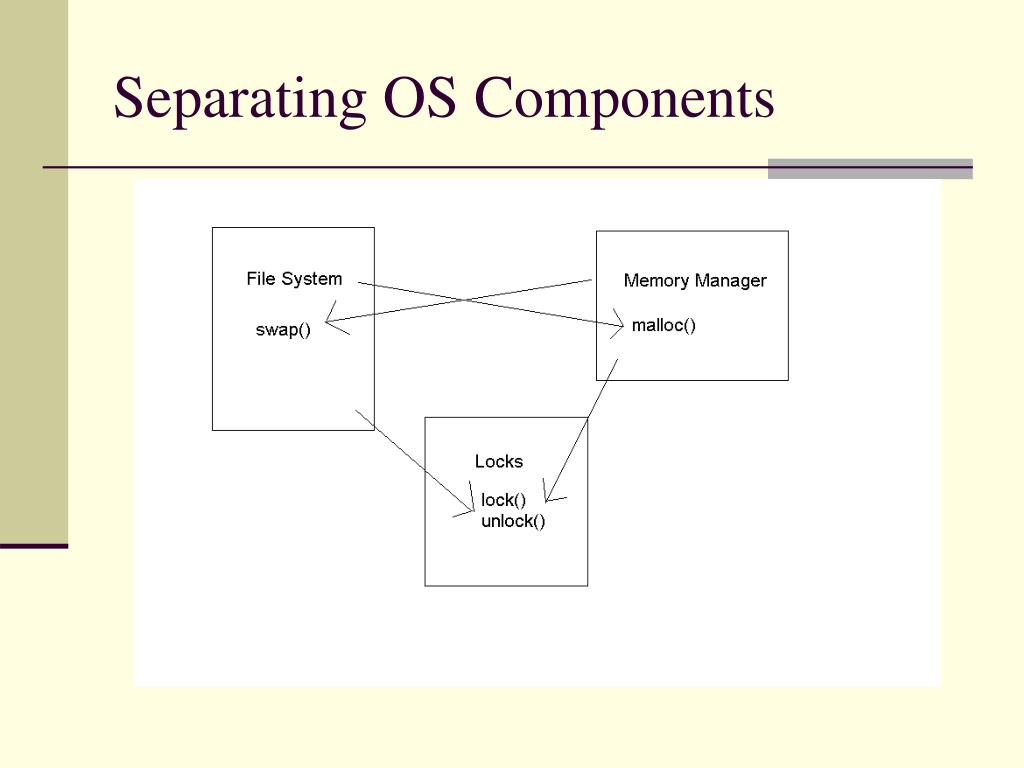 Separating OS Components

File System

swap()

Memory Manager

malloc()

Locks

lock()
unlock()